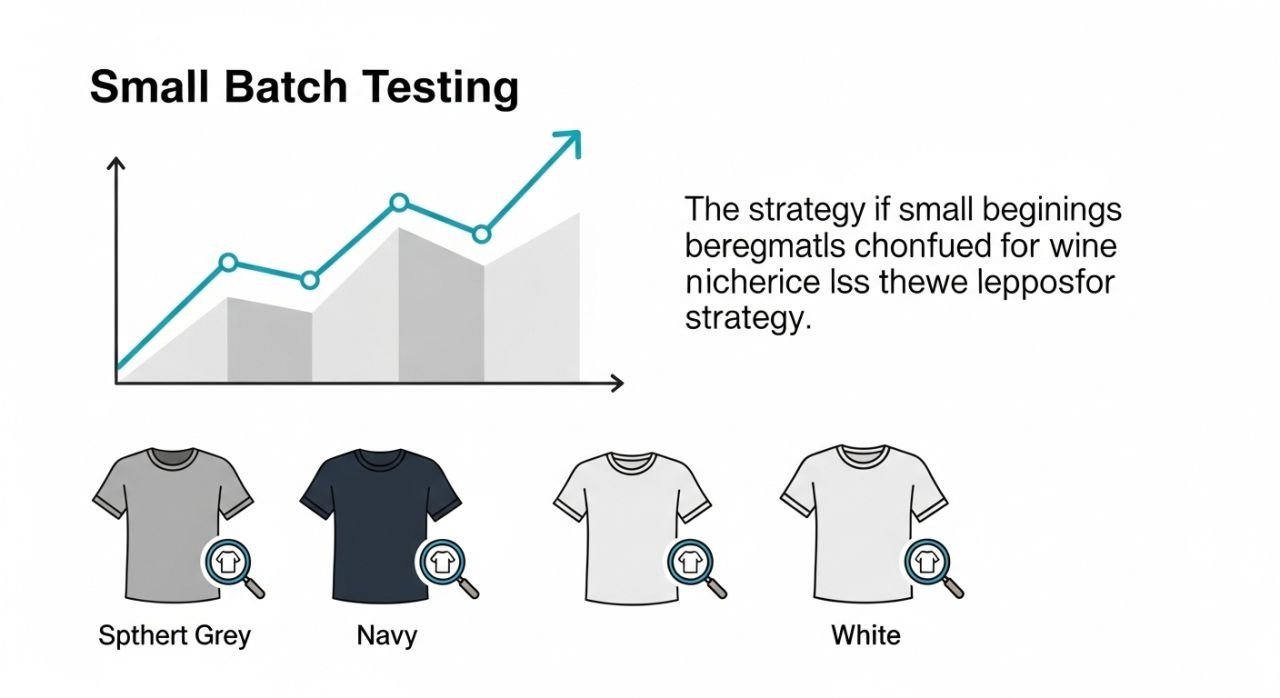 Small Batch Testing

The strategy if small beginings beregmatls chonfued for wine nicherice lss thewe lepposfor strategy.

Spthert Grey

Navy

White